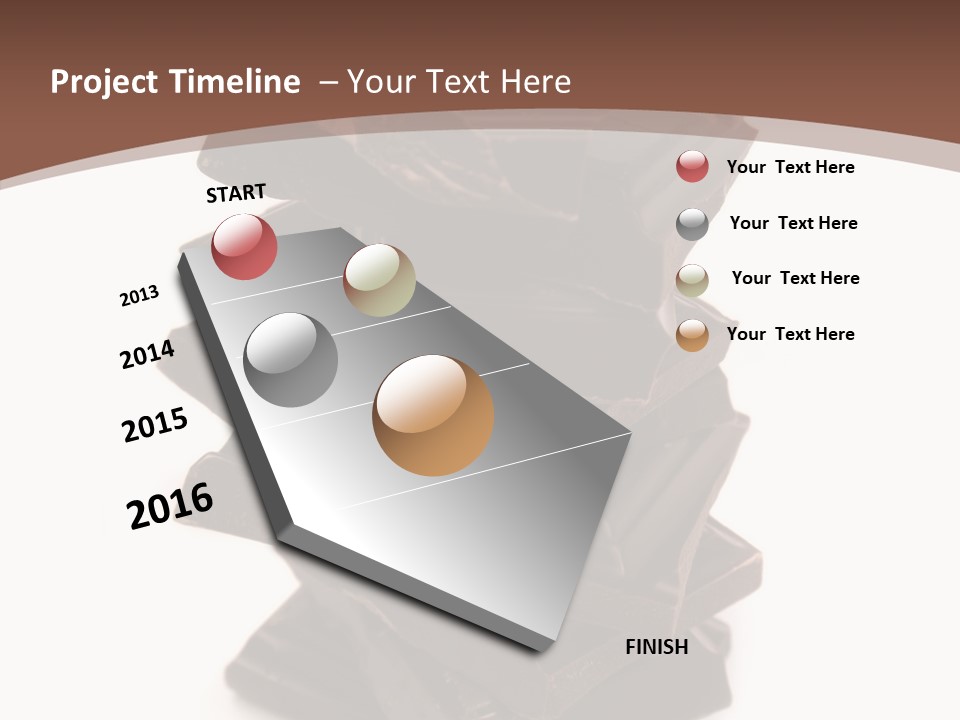 Project Timeline – Your Text Here

START

2013

2014

2015

2016

FINISH

Your Text Here

Your Text Here

Your Text Here

Your Text Here